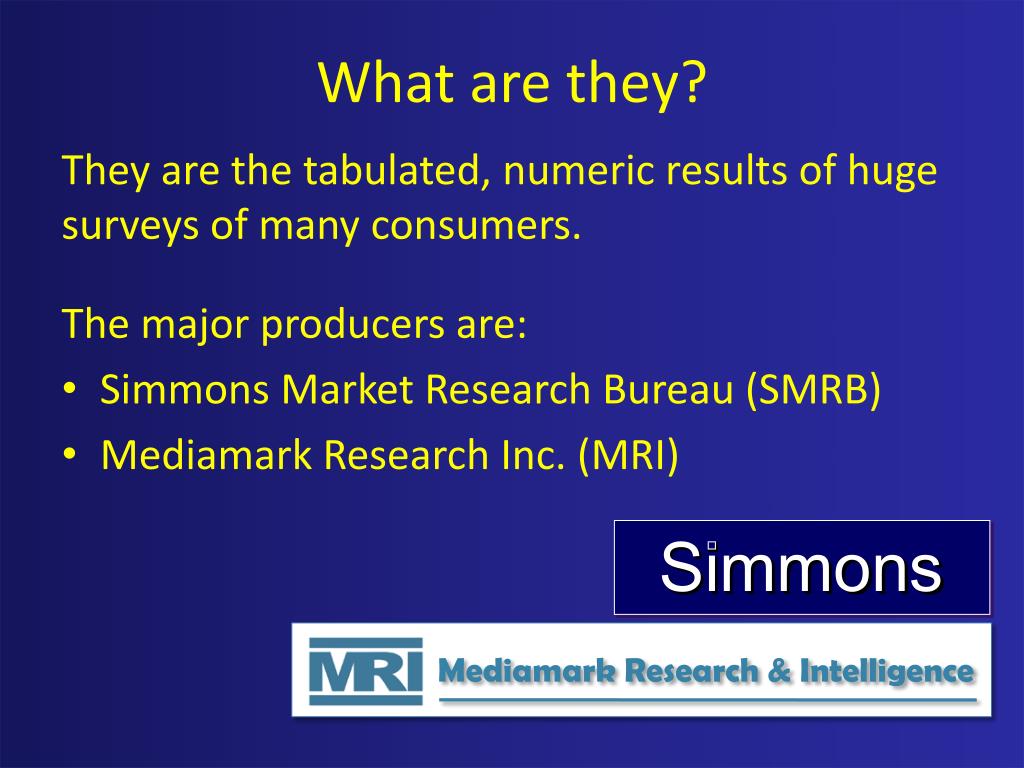 What are they?

They are the tabulated, numeric results of huge surveys of many consumers.

The major producers are:

• Simmons Market Research Bureau (SMRB)
• Mediamark Research Inc. (MRI)

Simmons

MRI Mediamark Research & Intelligence